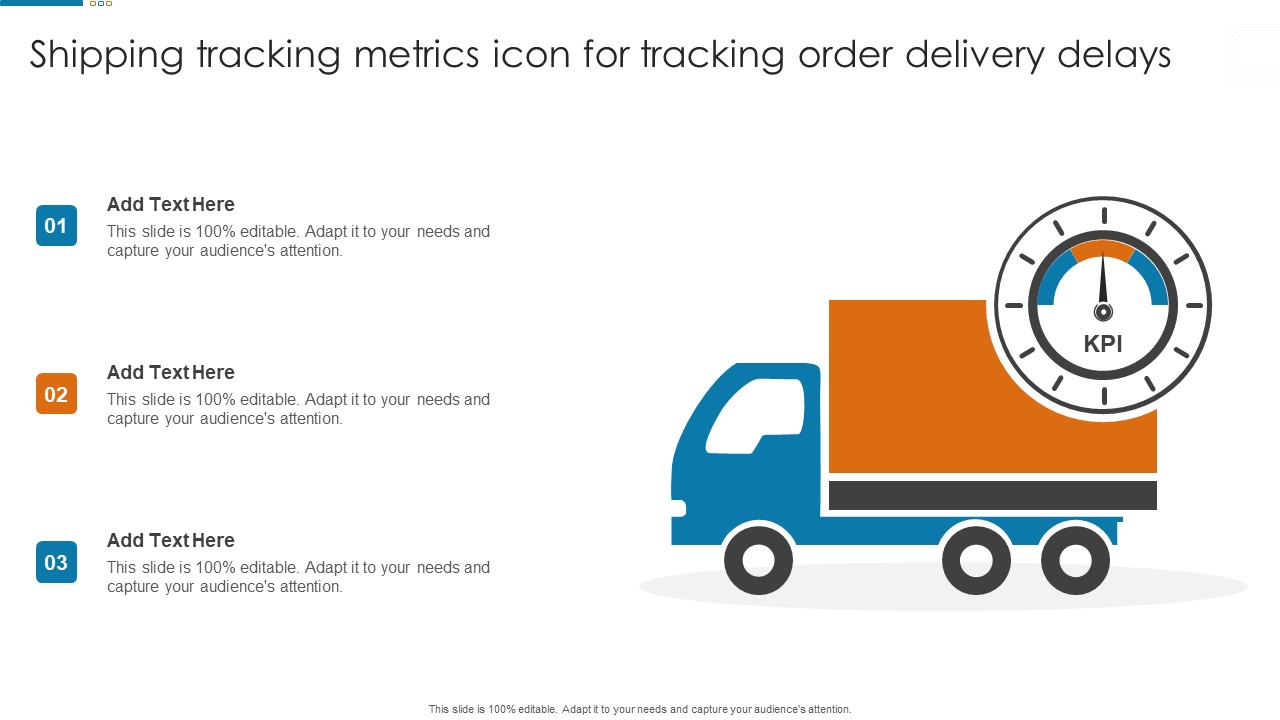 Shipping tracking metrics icon for tracking order delivery delays

01
Add Text Here
This slide is 100% editable. Adapt it to your needs and capture your audience's attention.

02
Add Text Here
This slide is 100% editable. Adapt it to your needs and capture your audience's attention.

03
Add Text Here
This slide is 100% editable. Adapt it to your needs and capture your audience's attention.

KPI

This slide is 100% editable. Adapt it to your needs and capture your audience's attention.